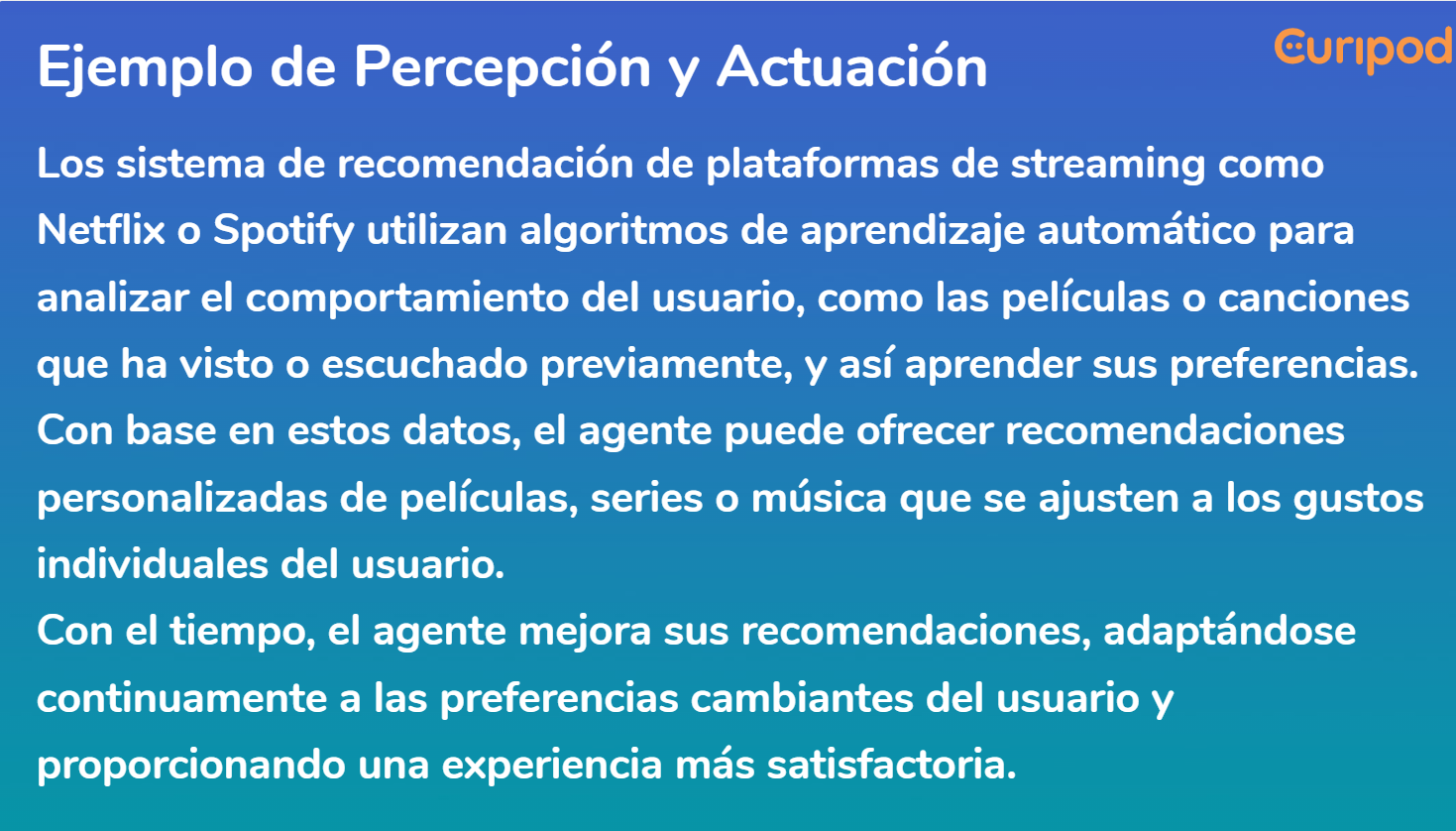 Ejemplo de Percepción y Actuación

Curipod

Los sistema de recomendación de plataformas de streaming como Netflix o Spotify utilizan algoritmos de aprendizaje automático para analizar el comportamiento del usuario, como las películas o canciones que ha visto o escuchado previamente, y así aprender sus preferencias. Con base en estos datos, el agente puede ofrecer recomendaciones personalizadas de películas, series o música que se ajusten a los gustos individuales del usuario.

Con el tiempo, el agente mejora sus recomendaciones, adaptándose continuamente a las preferencias cambiantes del usuario y proporcionando una experiencia más satisfactoria.